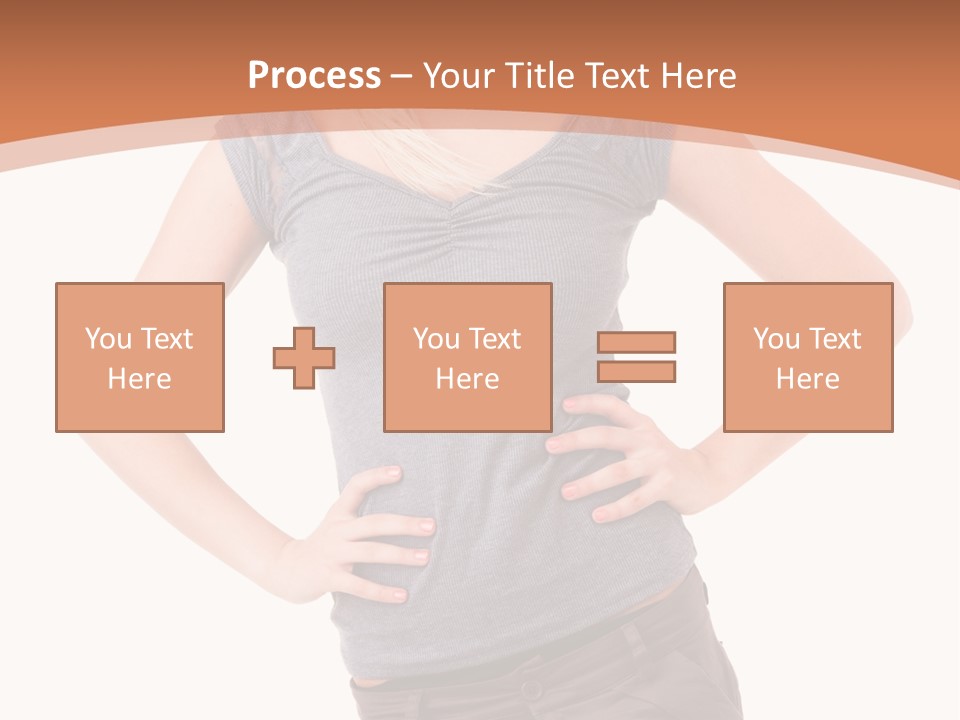 Process – Your Title Text Here

You Text Here

You Text Here

You Text Here